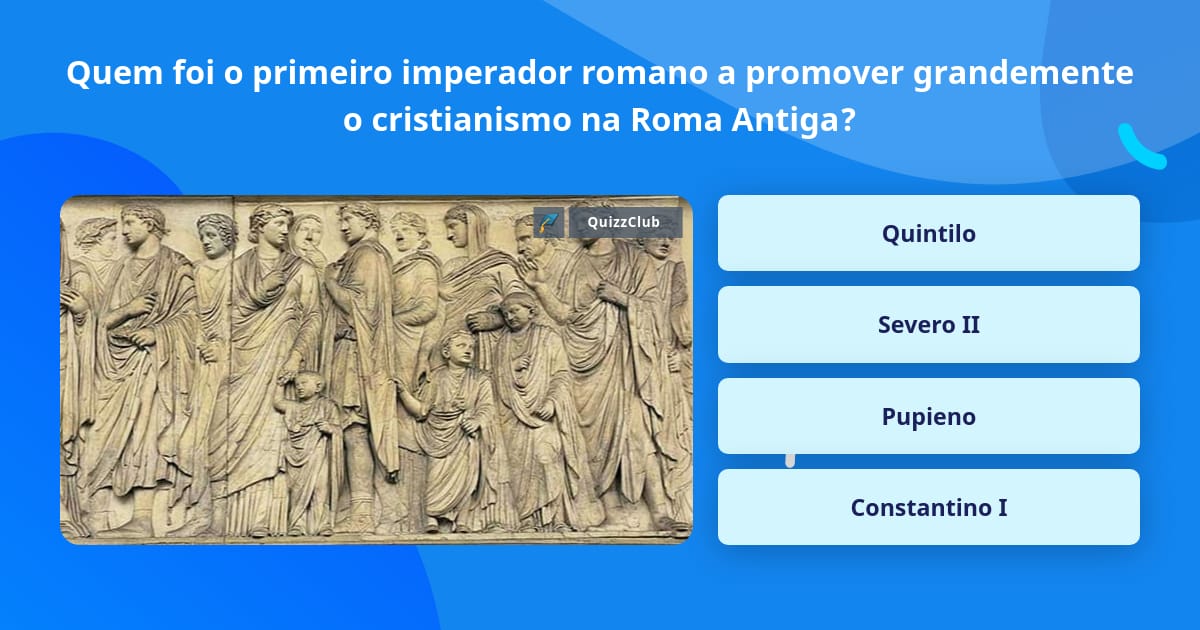 Quem foi o primeiro imperador romano a promover grandemente o cristianismo na Roma Antiga?

QuizzClub

Quintilo

Severo II

Pupieno

Constantino I